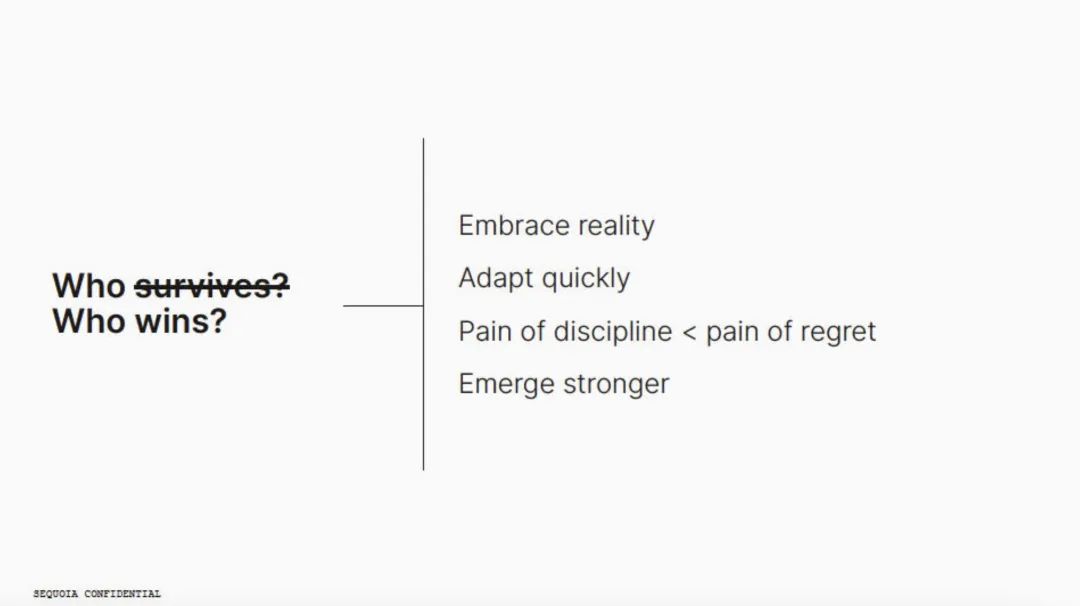 Who ~~survives?~~
Who wins?

Embrace reality

Adapt quickly

Pain of discipline < pain of regret

Emerge stronger

SEQUOIA CONFIDENTIAL